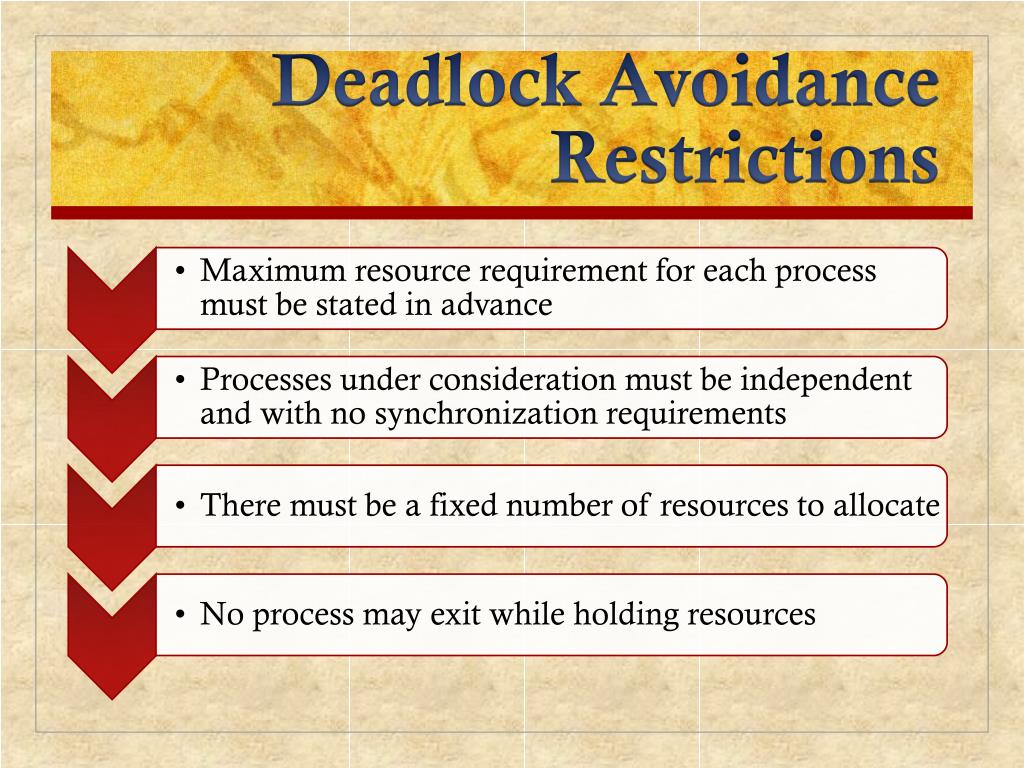 Deadlock Avoidance Restrictions

• Maximum resource requirement for each process must be stated in advance

• Processes under consideration must be independent and with no synchronization requirements

• There must be a fixed number of resources to allocate

• No process may exit while holding resources